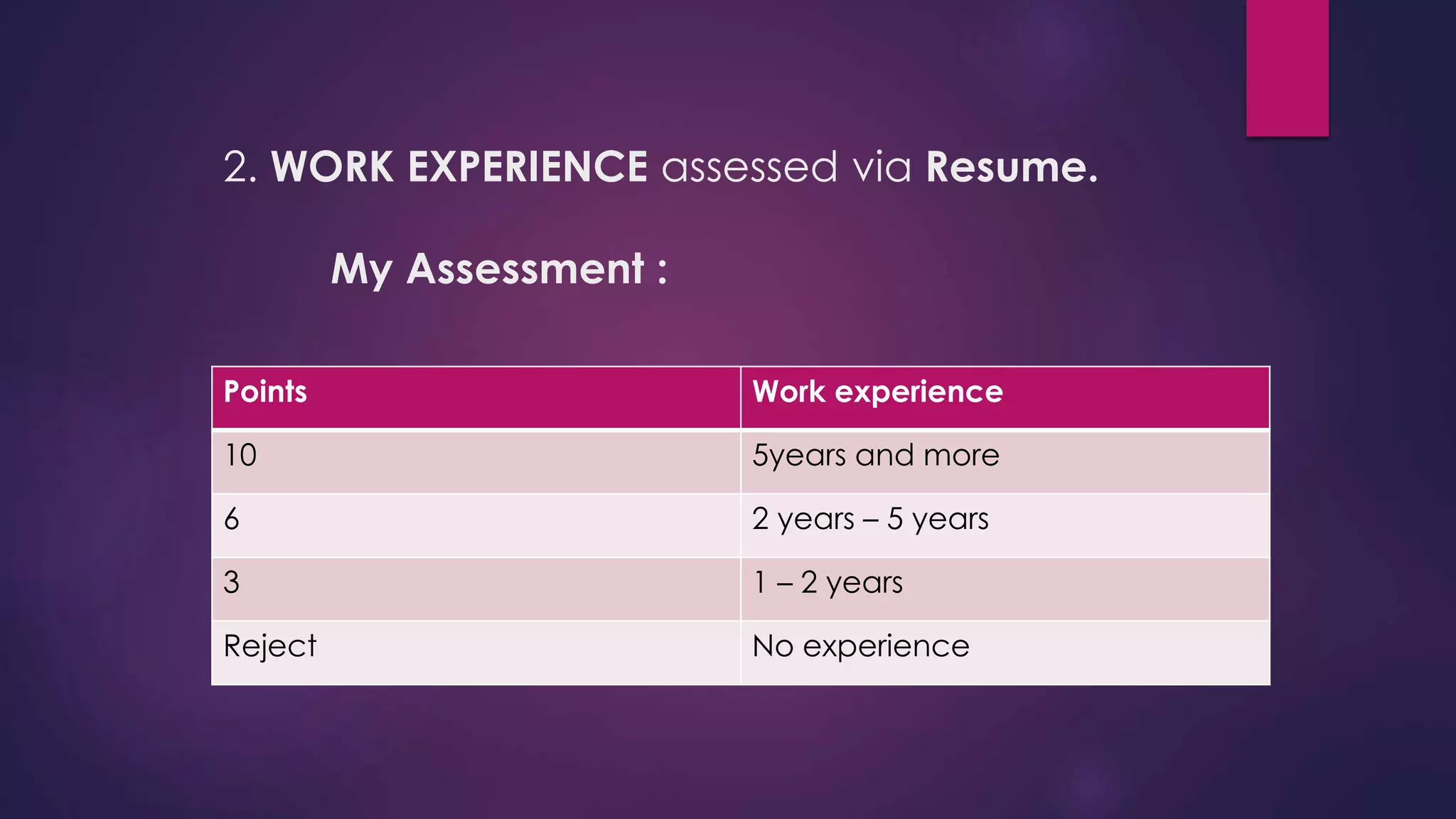 2. WORK EXPERIENCE assessed via Resume.

My Assessment :

| Points | Work experience |
|---|---|
| 10 | 5years and more |
| 6 | 2 years – 5 years |
| 3 | 1 – 2 years |
| Reject | No experience |